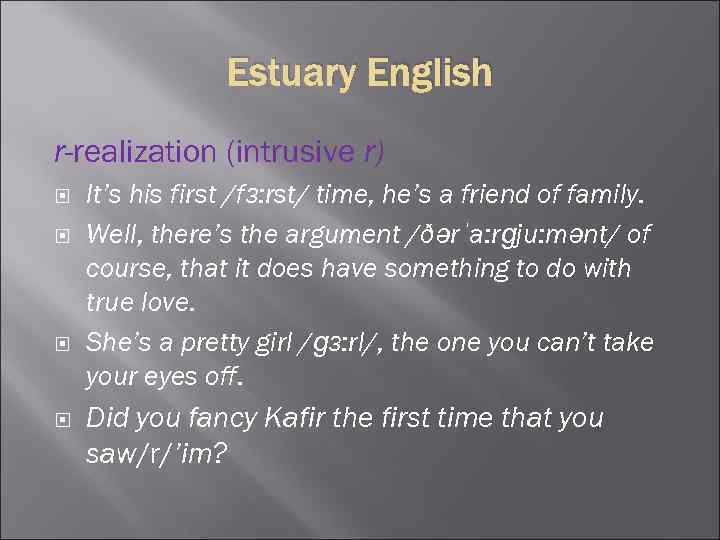 Estuary English

r-realization (intrusive r)

It's his first /fɜːrst/ time, he's a friend of family.

Well, there's the argument /ðərˈaːrgjuːmənt/ of course, that it does have something to do with true love.

She's a pretty girl /gɜːrl/, the one you can't take your eyes off.

Did you fancy Kafir the first time that you saw/r/'im?